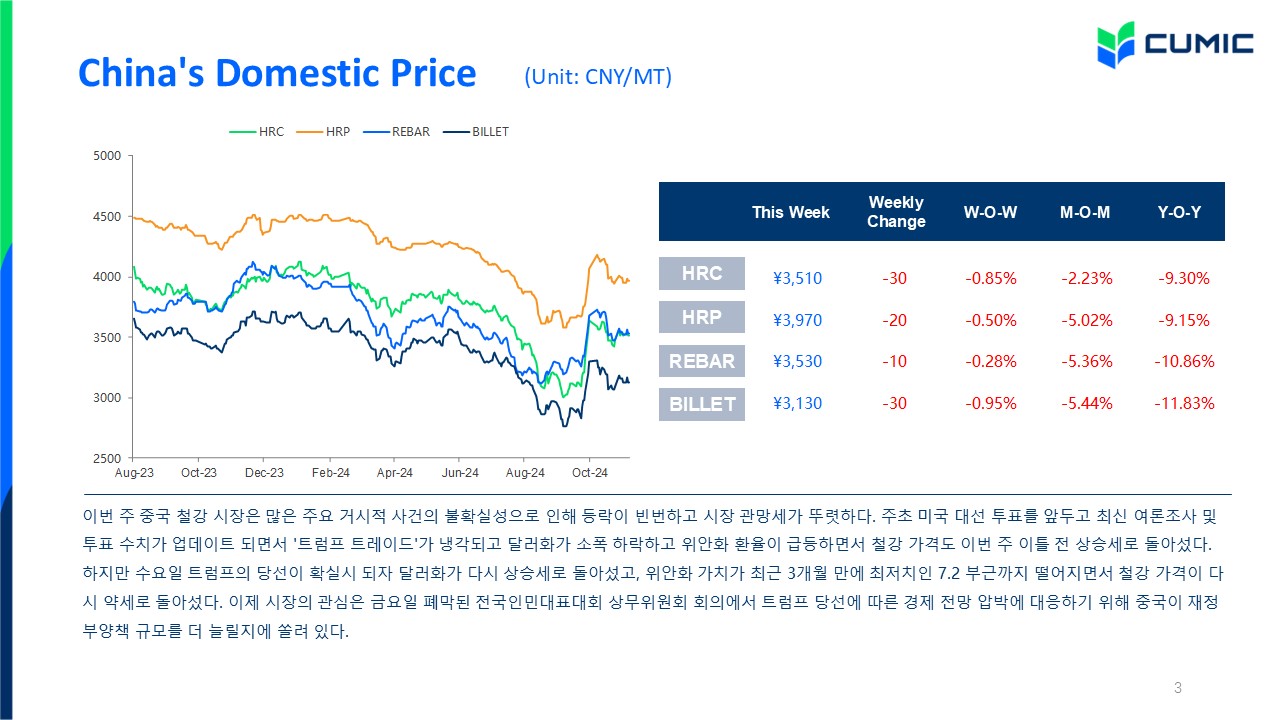 CUMIC

China's Domestic Price (Unit: CNY/MT)

HRC HRP REBAR BILLET

5000
4500
4000
3500
3000
2500

Aug-23 Oct-23 Dec-23 Feb-24 Apr-24 Jun-24 Aug-24 Oct-24

| | This Week | Weekly Change | W-O-W | M-O-M | Y-O-Y |
|---|---|---|---|---|---|
| HRC | ¥3,510 | -30 | -0.85% | -2.23% | -9.30% |
| HRP | ¥3,970 | -20 | -0.50% | -5.02% | -9.15% |
| REBAR | ¥3,530 | -10 | -0.28% | -5.36% | -10.86% |
| BILLET | ¥3,130 | -30 | -0.95% | -5.44% | -11.83% |

이번 주 중국 철강 시장은 많은 주요 거시적 사건의 불확실성으로 인해 등락이 빈번하고 시장 관망세가 뚜렷하다. 주초 미국 대선 투표를 앞두고 최신 여론조사 및 투표 수치가 업데이트 되면서 '트럼프 트레이드'가 냉각되고 달러화가 소폭 하락하고 위안화 환율이 급등하면서 철강 가격도 이번 주 이틀 전 상승세로 돌아섰다. 하지만 수요일 트럼프의 당선이 확실시 되자 달러화가 다시 상승세로 돌아섰고, 위안화 가치가 최근 3개월 만에 최저치인 7.2 부근까지 떨어지면서 철강 가격이 다시 약세로 돌아섰다. 이제 시장의 관심은 금요일 폐막된 전국인민대표대회 상무위원회 회의에서 트럼프 당선에 따른 경제 전망 압박에 대응하기 위해 중국이 재정 부양책 규모를 더 늘릴지에 쏠려 있다.

3